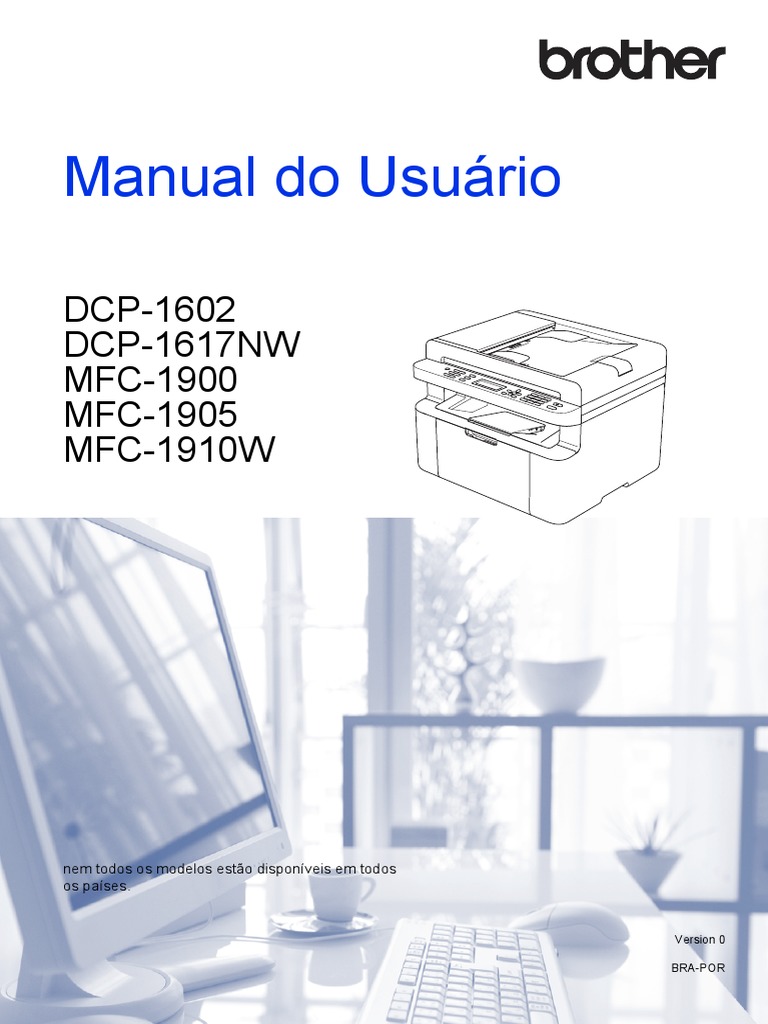 brother

Manual do Usuário

DCP-1602
DCP-1617NW
MFC-1900
MFC-1905
MFC-1910W

nem todos os modelos estão disponíveis em todos os países.

Version 0
BRA-POR